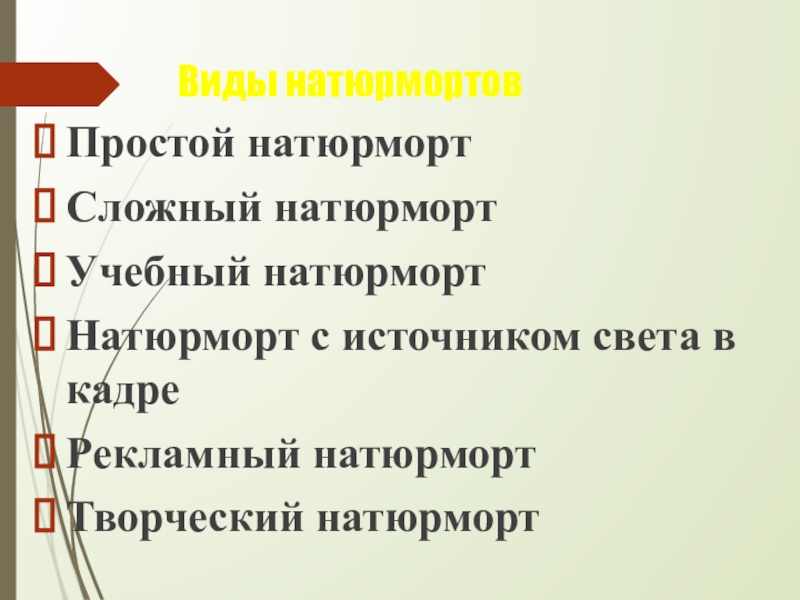 Виды натюрмортов

Простой натюрморт

Сложный натюрморт

Учебный натюрморт

Натюрморт с источником света в кадре

Рекламный натюрморт

Творческий натюрморт